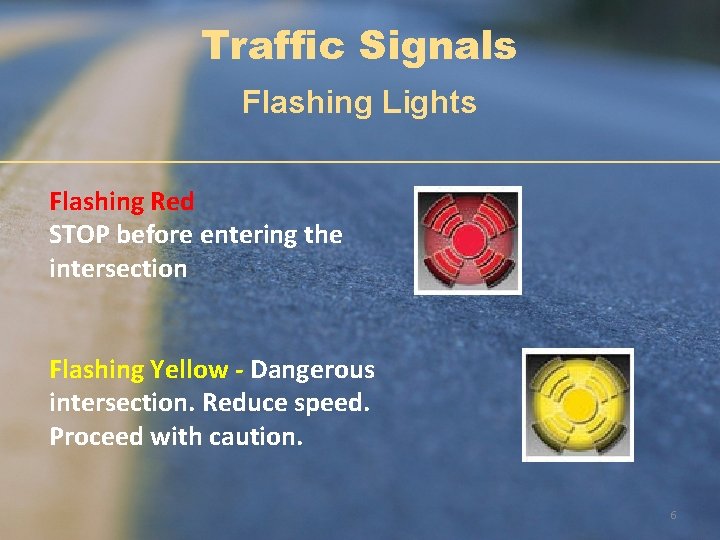 Traffic Signals
Flashing Lights

Flashing Red
STOP before entering the intersection

Flashing Yellow - Dangerous intersection. Reduce speed. Proceed with caution.

6